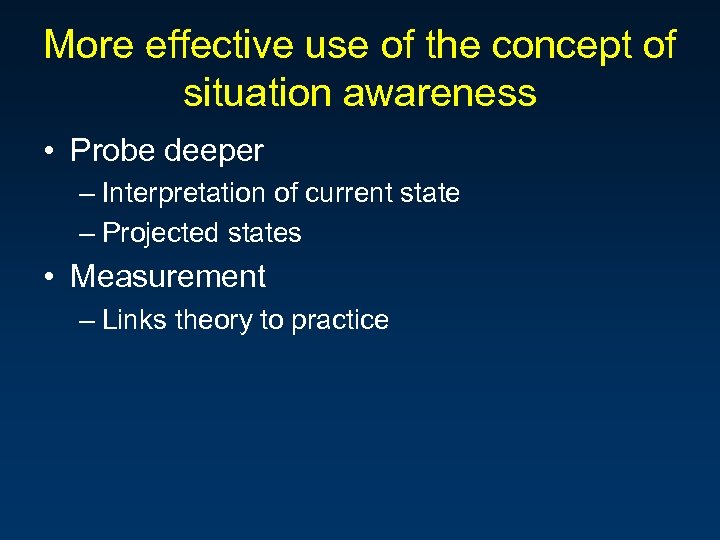 More effective use of the concept of situation awareness

• Probe deeper
– Interpretation of current state
– Projected states
• Measurement
– Links theory to practice